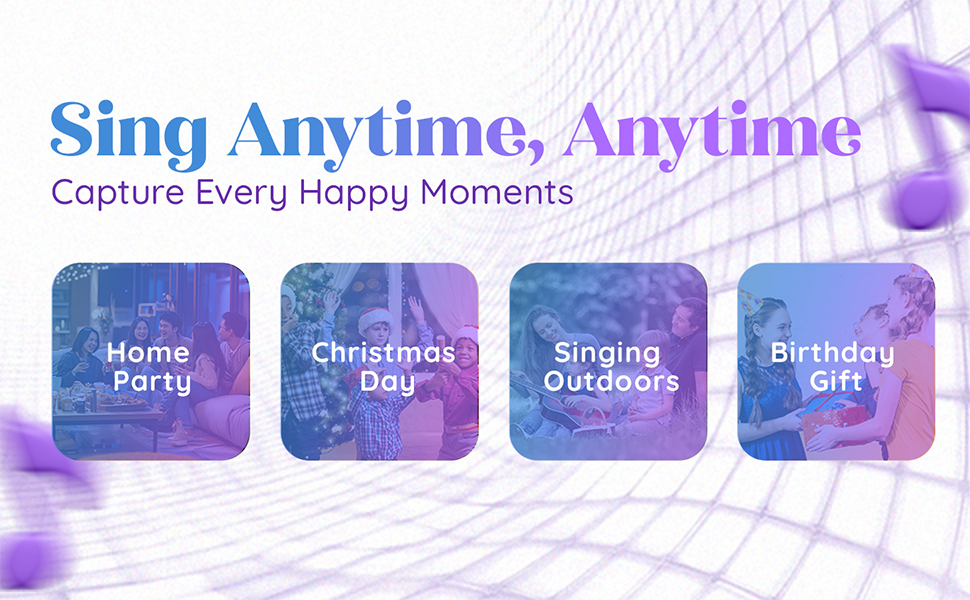 Sing Anytime, Anytime
Capture Every Happy Moments

Home Party

Christmas Day

Singing Outdoors

Birthday Gift